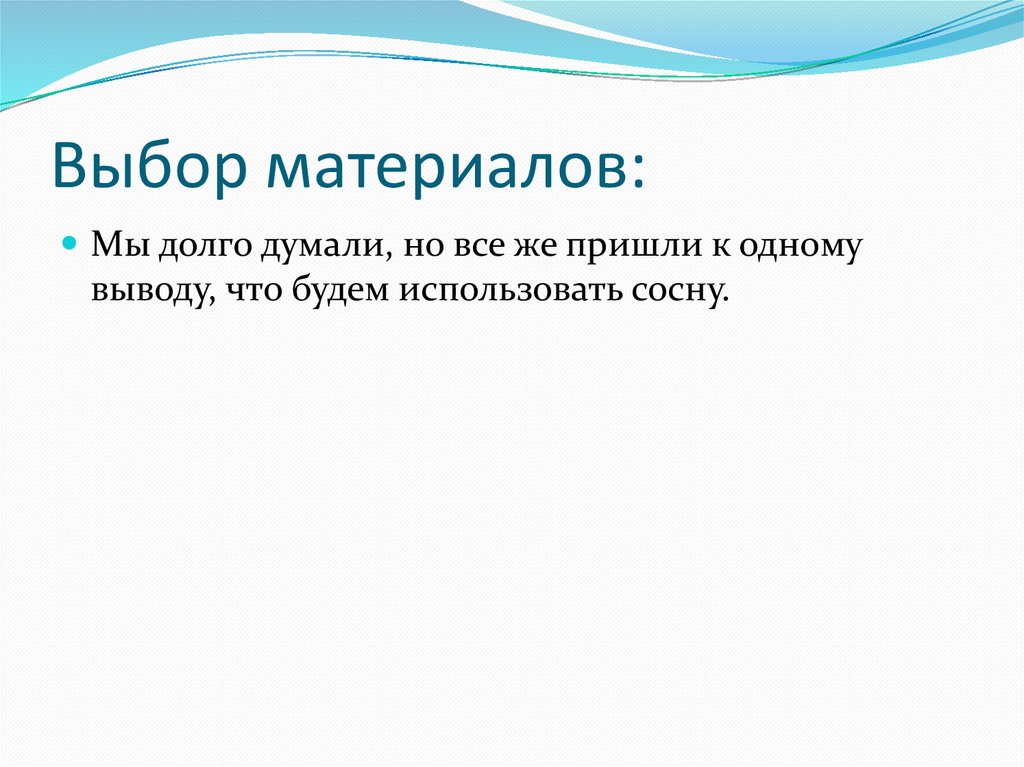 Выбор материалов:

Мы долго думали, но все же пришли к одному выводу, что будем использовать сосну.